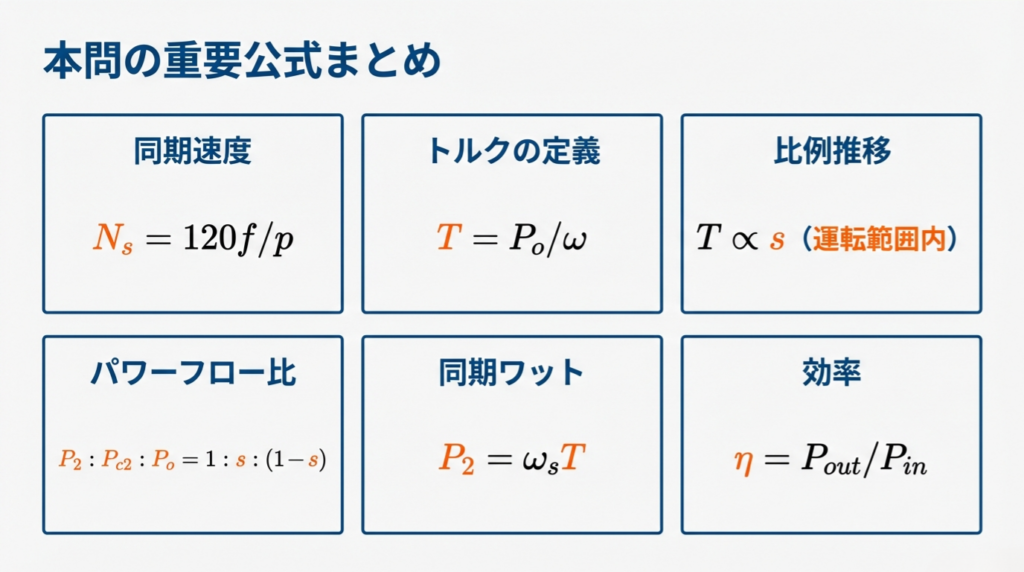 本問の重要公式まとめ

同期速度

$N_s = 120f/p$

トルクの定義

$T = P_o/\omega$

比例推移

$T \propto s$（運転範囲内）

パワーフロー比

$P_2 : P_{c2} : P_o = 1 : s : (1-s)$

同期ワット

$P_2 = \omega_s T$

効率

$\eta = P_{out}/P_{in}$